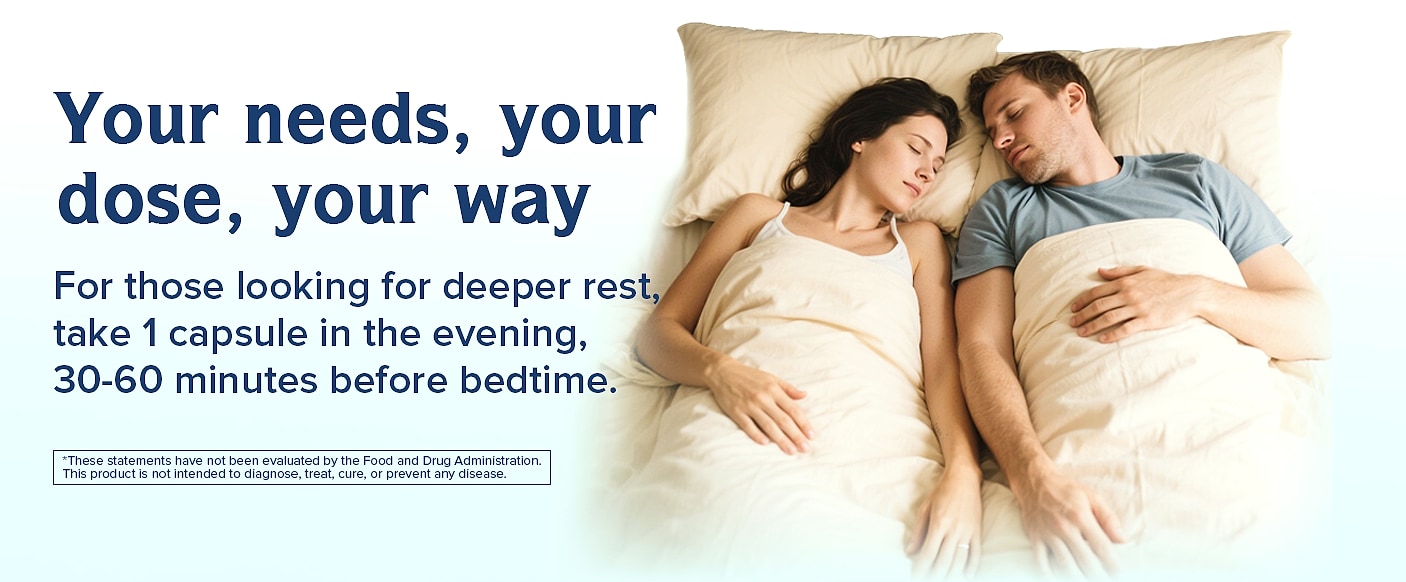 Your needs, your dose, your way

For those looking for deeper rest, take 1 capsule in the evening, 30-60 minutes before bedtime.

*These statements have not been evaluated by the Food and Drug Administration. This product is not intended to diagnose, treat, cure, or prevent any disease.